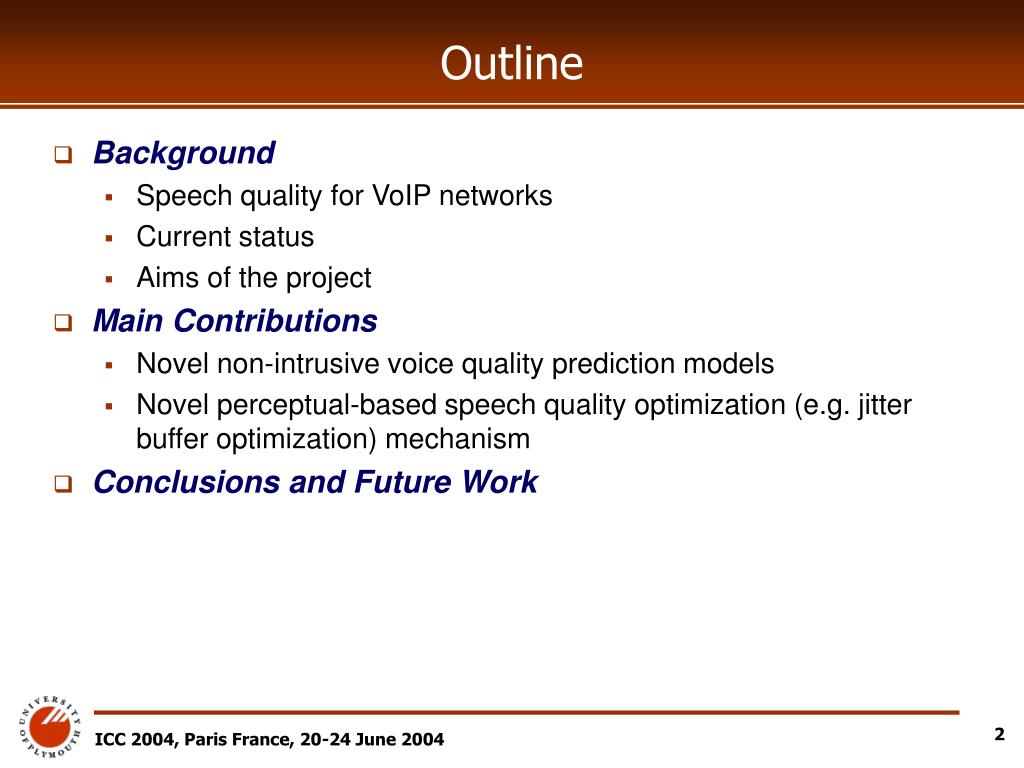 Outline

Background

Speech quality for VoIP networks

Current status

Aims of the project

Main Contributions

Novel non-intrusive voice quality prediction models

Novel perceptual-based speech quality optimization (e.g. jitter buffer optimization) mechanism

Conclusions and Future Work

UNIVERSITY OF PLYMOUTH

ICC 2004, Paris France, 20-24 June 2004

2